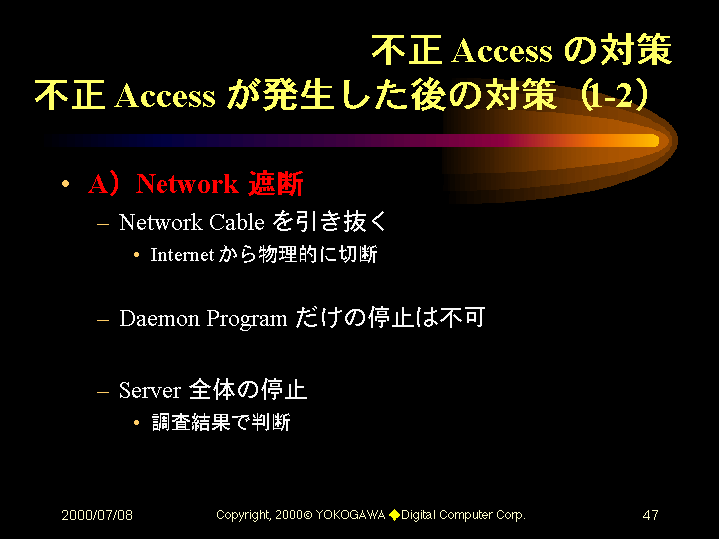 不正 Access の対策
不正 Access が発生した後の対策（1-2）

• A）Network 遮断
– Network Cable を引き抜く
• Internet から物理的に切断

– Daemon Program だけの停止は不可

– Server 全体の停止
• 調査結果で判断

2000/07/08

Copyright, 2000© YOKOGAWA ◆Digital Computer Corp.

47